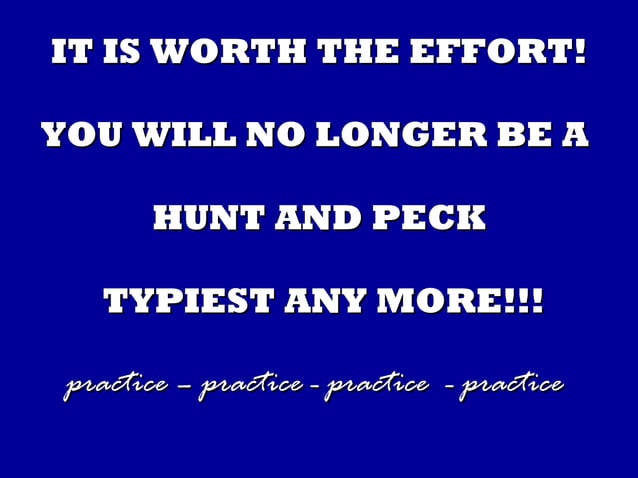 IT IS WORTH THE EFFORT!

YOU WILL NO LONGER BE A

HUNT AND PECK

TYPIEST ANY MORE!!!

practice – practice - practice - practice